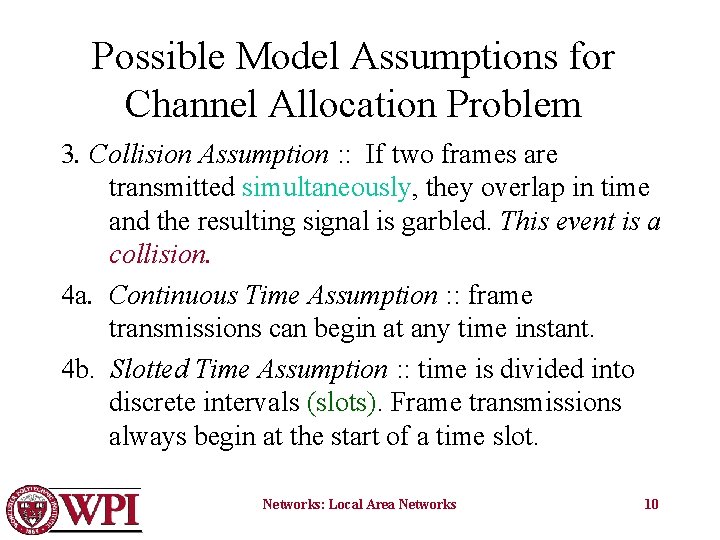 Possible Model Assumptions for Channel Allocation Problem

3. Collision Assumption :: If two frames are transmitted simultaneously, they overlap in time and the resulting signal is garbled. This event is a collision.

4a. Continuous Time Assumption :: frame transmissions can begin at any time instant.

4b. Slotted Time Assumption :: time is divided into discrete intervals (slots). Frame transmissions always begin at the start of a time slot.

WPI

Networks: Local Area Networks

10